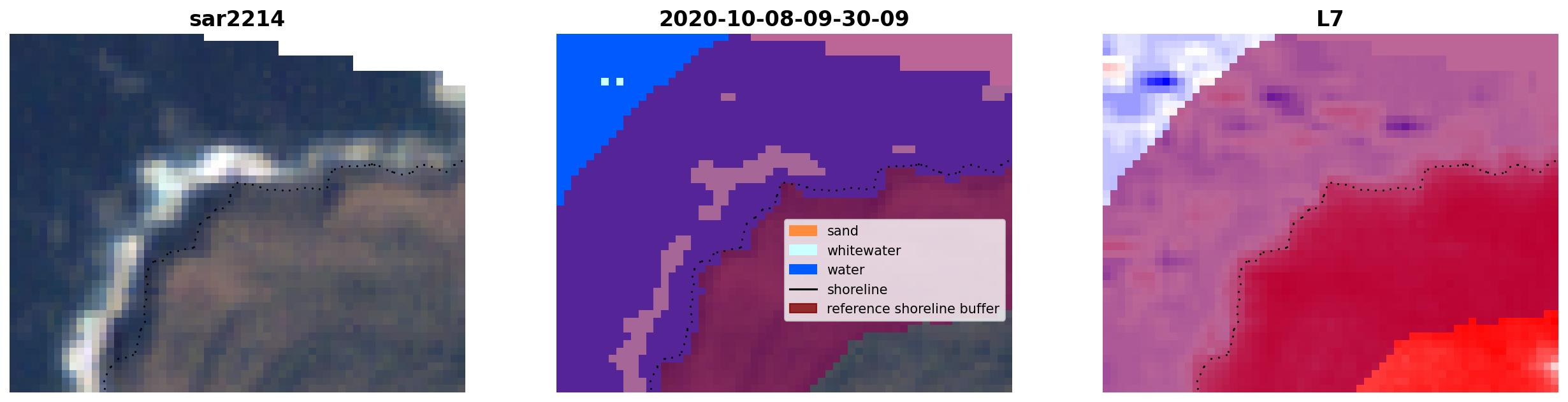 sar2214

2020-10-08-09-30-09

sand
whitewater
water
shoreline
reference shoreline buffer

L7